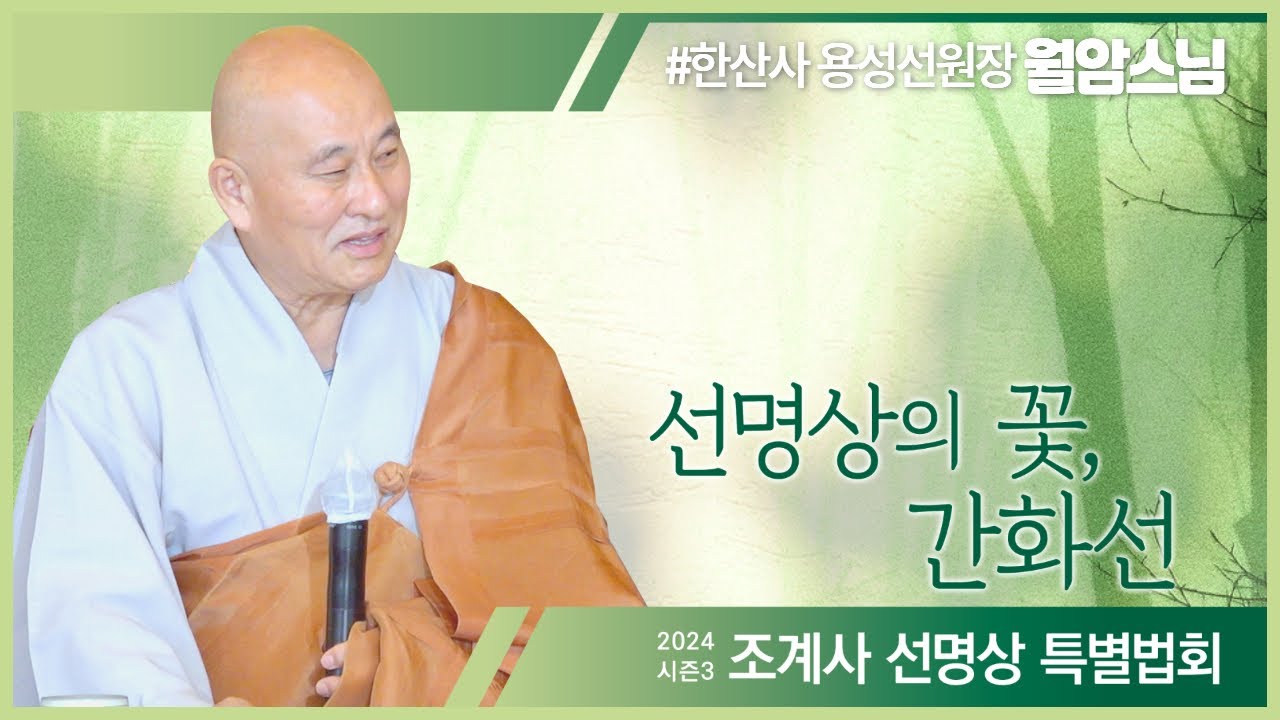 #한산사 용성선원장 월암스님

선명상의 꽃,
간화선

2024
시즌3 조계사 선명상 특별법회